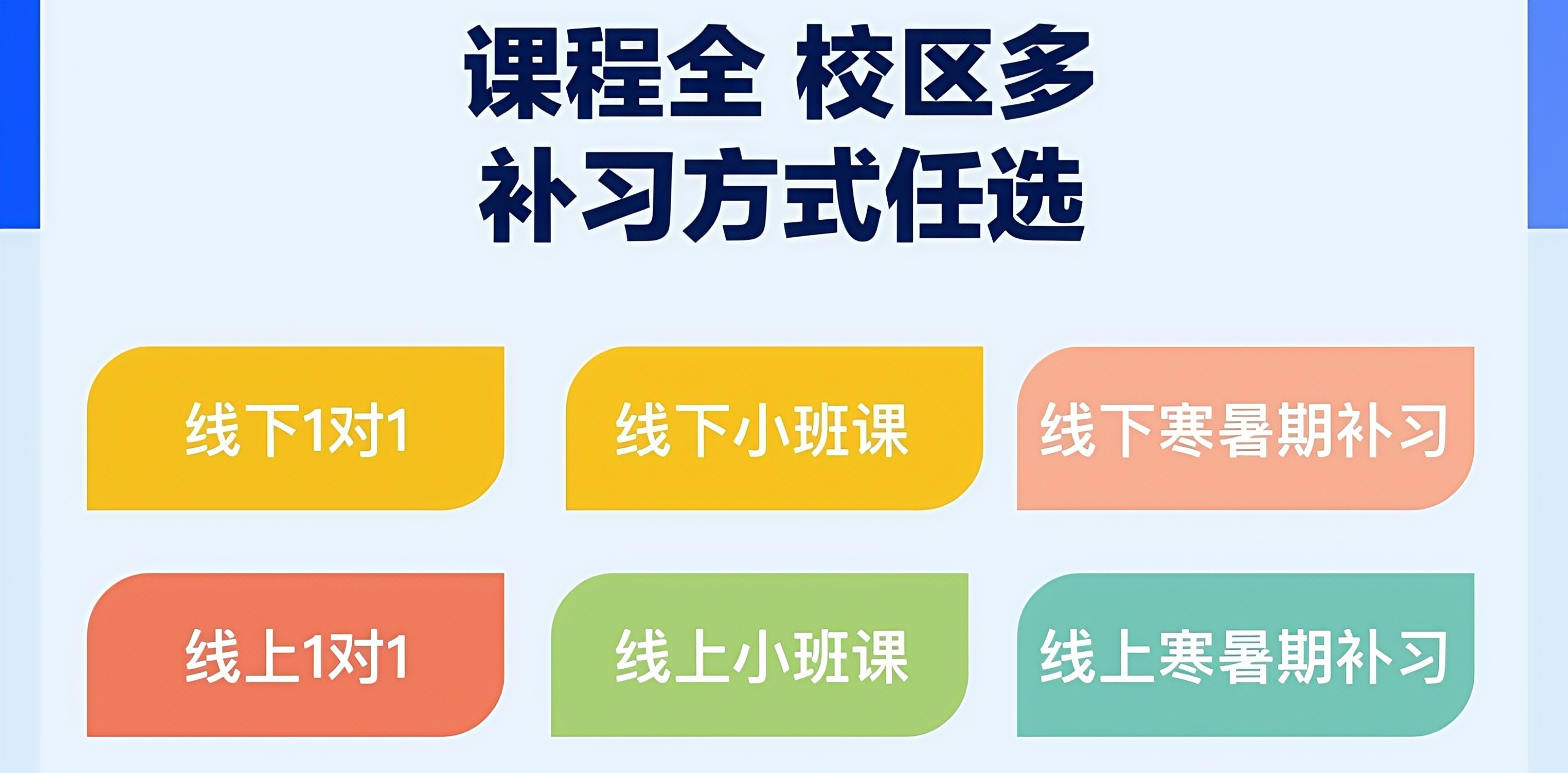 课程全 校区多
补习方式任选

线下1对1

线下小班课

线下寒暑期补习

线上1对1

线上小班课

线上寒暑期补习